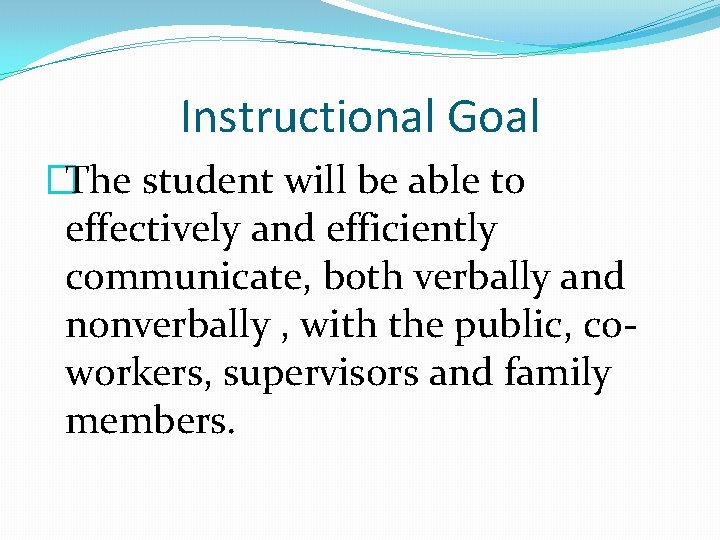 Instructional Goal

The student will be able to effectively and efficiently communicate, both verbally and nonverbally , with the public, co-workers, supervisors and family members.